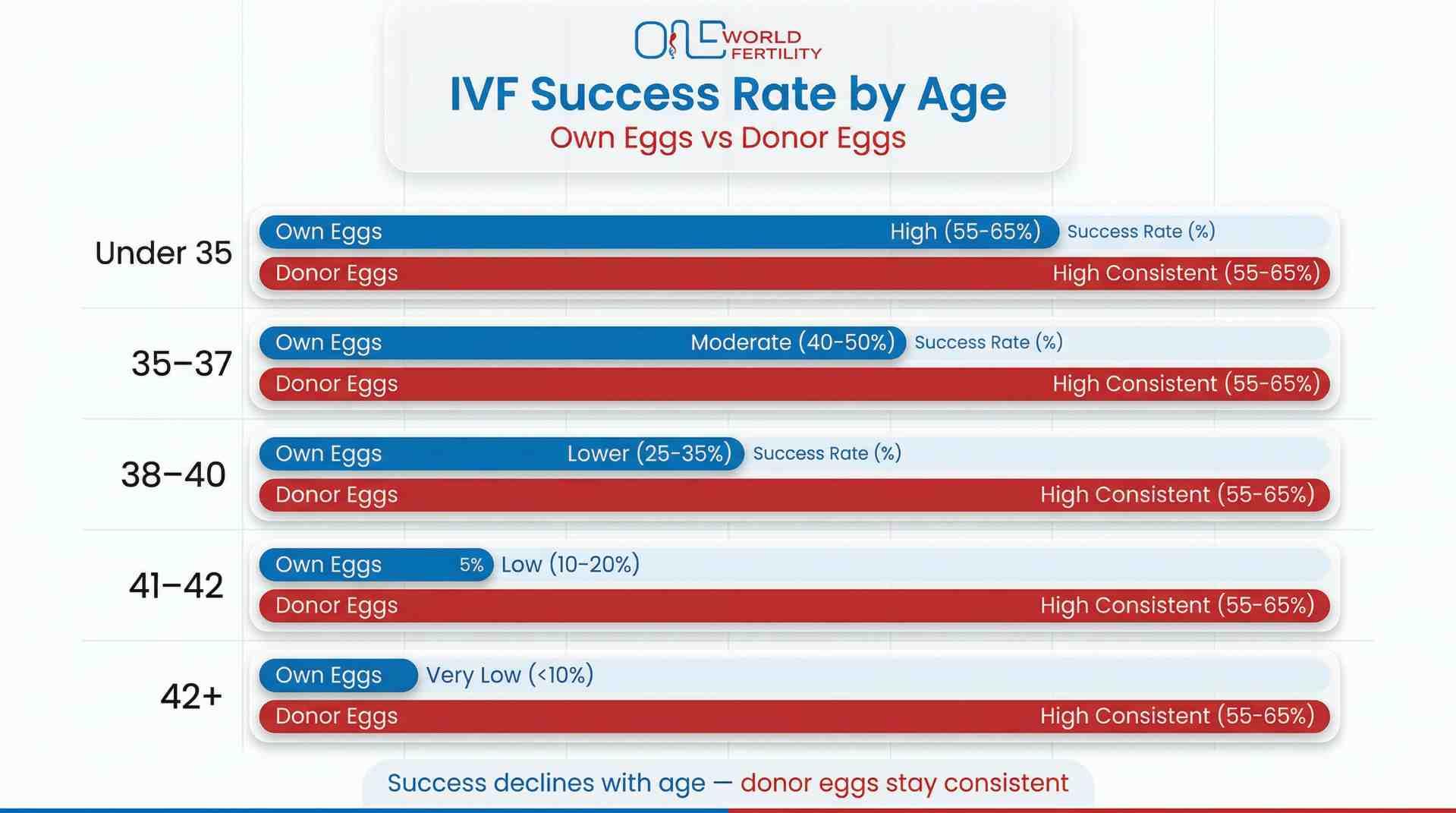 ONE WORLD FERTILITY

IVF Success Rate by Age
Own Eggs vs Donor Eggs

Under 35
Own Eggs High (55-65%) Success Rate (%)
Donor Eggs High Consistent (55-65%)

35–37
Own Eggs Moderate (40-50%) Success Rate (%)
Donor Eggs High Consistent (55-65%)

38–40
Own Eggs Lower (25-35%) Success Rate (%)
Donor Eggs High Consistent (55-65%)

41–42
Own Eggs 5% Low (10-20%)
Donor Eggs High Consistent (55-65%)

42+
Own Eggs Very Low (<10%)
Donor Eggs High Consistent (55-65%)

Success declines with age — donor eggs stay consistent